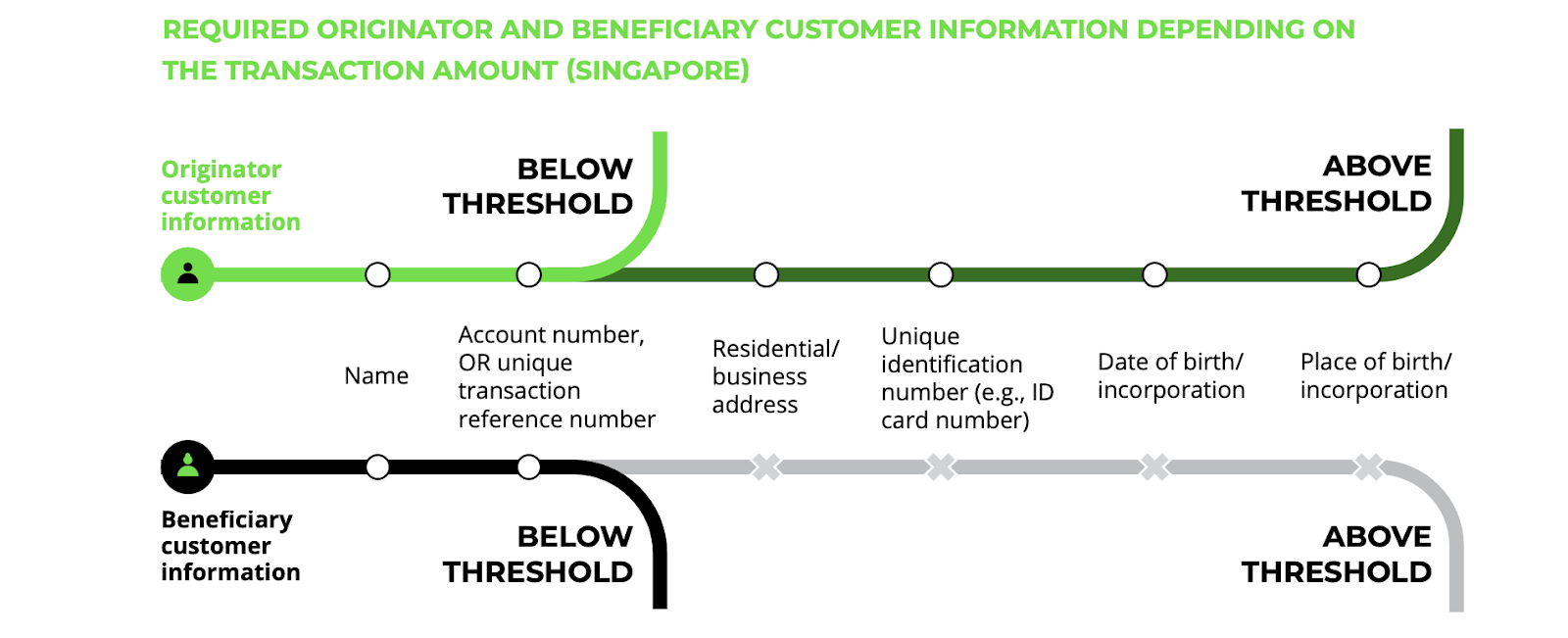 REQUIRED ORIGINATOR AND BENEFICIARY CUSTOMER INFORMATION DEPENDING ON THE TRANSACTION AMOUNT (SINGAPORE)

Originator customer information

BELOW THRESHOLD

ABOVE THRESHOLD

Name

Account number, OR unique transaction reference number

Residential/ business address

Unique identification number (e.g., ID card number)

Date of birth/ incorporation

Place of birth/ incorporation

Beneficiary customer information

BELOW THRESHOLD

ABOVE THRESHOLD